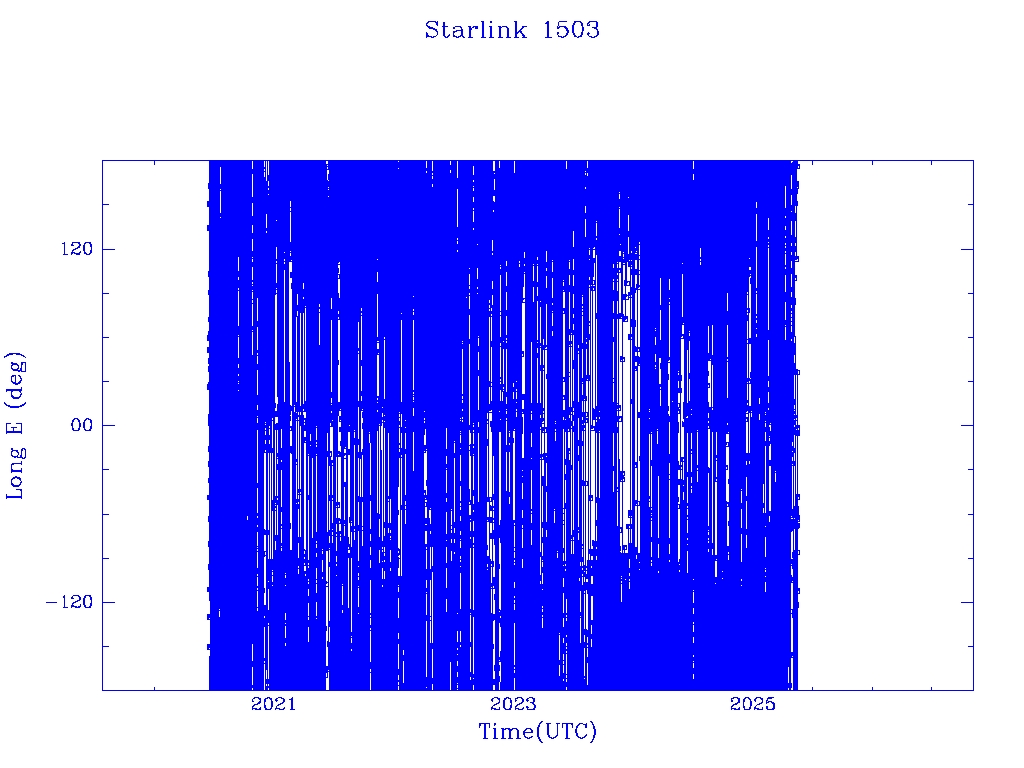 Starlink 1503

Long E (deg)

120

00

−120

2021

2023

2025

Time(UTC)